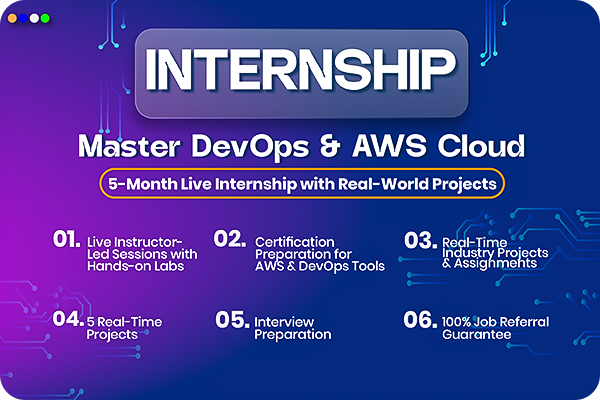 INTERNSHIP

Master DevOps & AWS Cloud

5-Month Live Internship with Real-World Projects

01. Live Instructor-Led Sessions with Hands-on Labs

02. Certification Preparation for AWS & DevOps Tools

03. Real-Time Industry Projects & Assignments

04. 5 Real-Time Projects

05. Interview Preparation

06. 100% Job Referral Guarantee